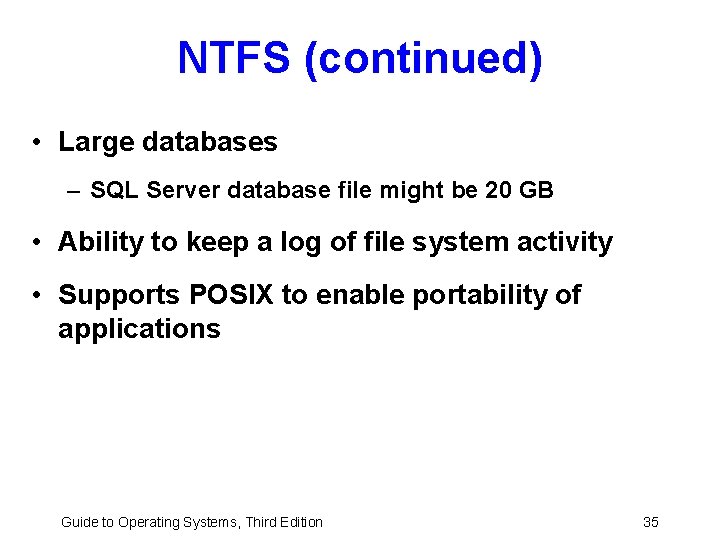 NTFS (continued)

• Large databases
– SQL Server database file might be 20 GB

• Ability to keep a log of file system activity

• Supports POSIX to enable portability of applications

Guide to Operating Systems, Third Edition

35